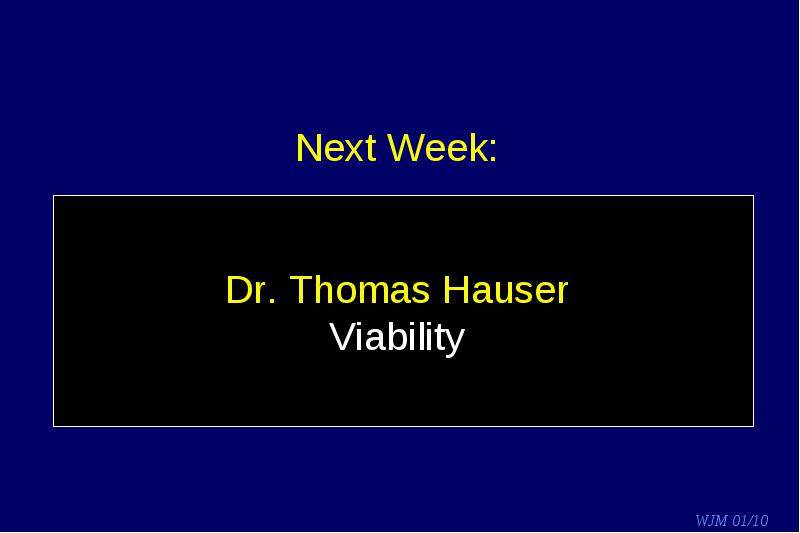 Next Week:

Dr. Thomas Hauser
Viability

WJM 01/10